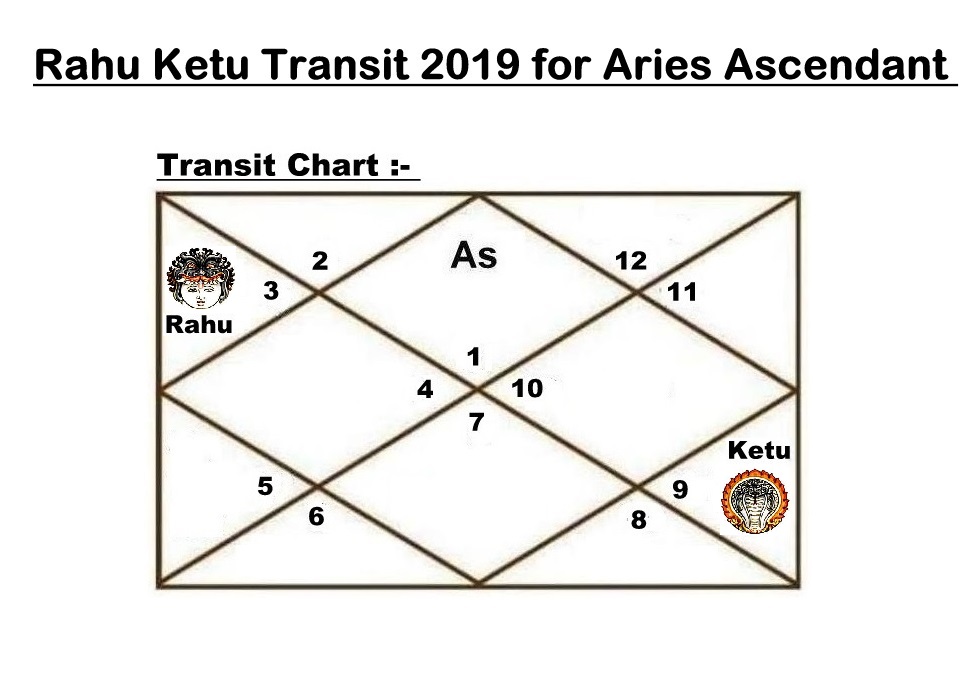 Rahu Ketu Transit 2019 for Aries Ascendant

Transit Chart :-

2
As
12
3
11
Rahu
1
4
10
7
Ketu
5
9
6
8